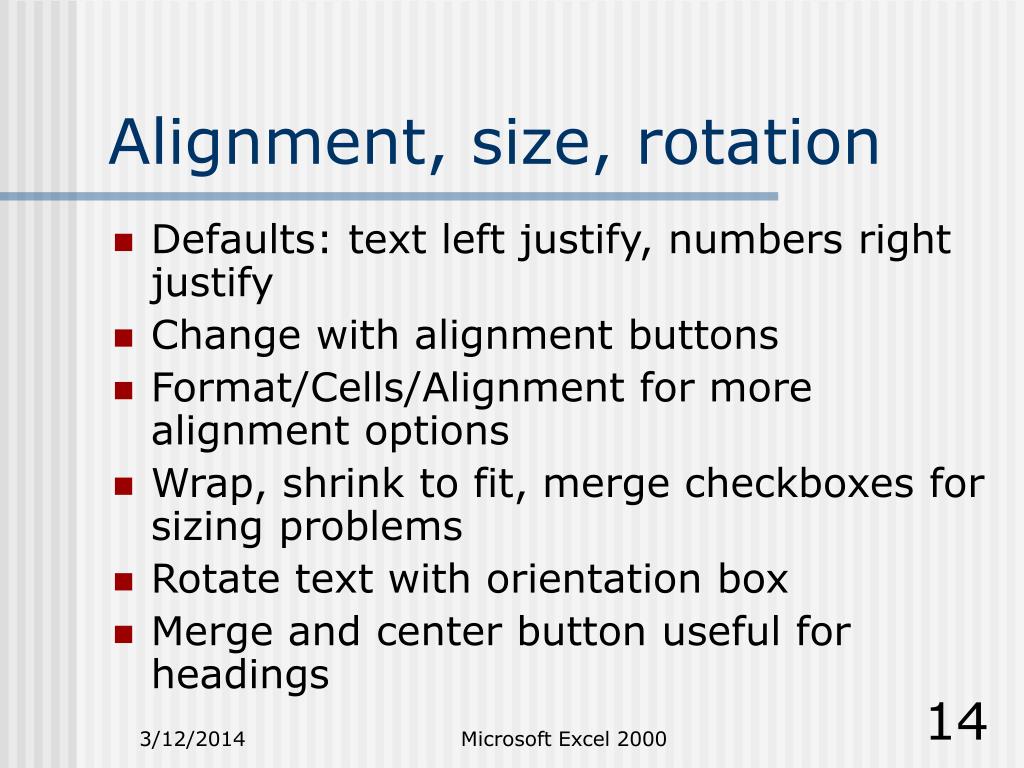 Alignment, size, rotation

- Defaults: text left justify, numbers right justify
- Change with alignment buttons
- Format/Cells/Alignment for more alignment options
- Wrap, shrink to fit, merge checkboxes for sizing problems
- Rotate text with orientation box
- Merge and center button useful for headings

3/12/2014

Microsoft Excel 2000

14